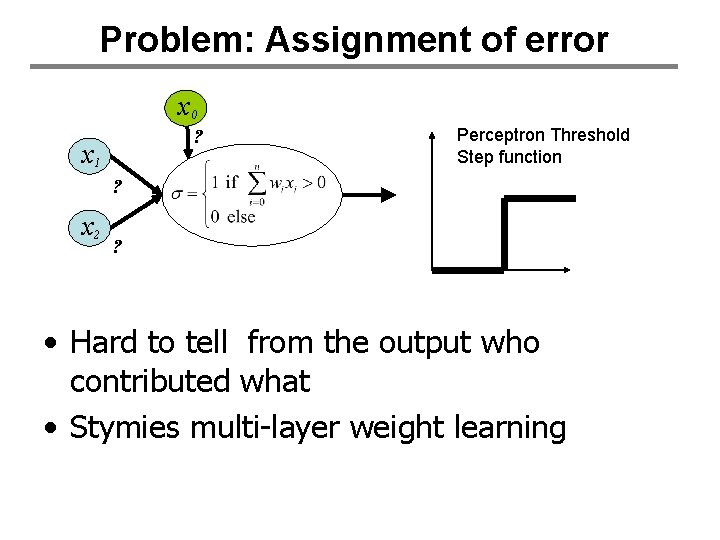 Problem: Assignment of error

$x_0$

?

$x_1$

?

$x_2$

?

$\sigma = \begin{cases} 1 \text{ if } \sum_{i=0}^{n} w_i x_i > 0 \\ 0 \text{ else} \end{cases}$

Perceptron Threshold Step function

• Hard to tell from the output who contributed what

• Stymies multi-layer weight learning